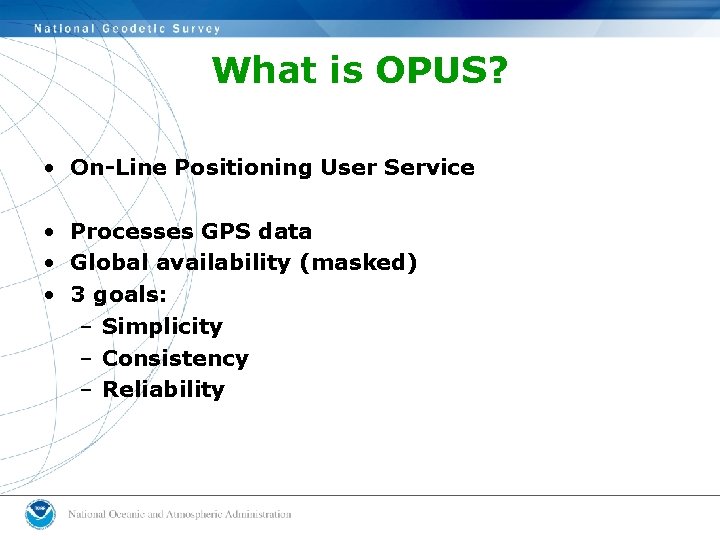 National Geodetic Survey

What is OPUS?

• On-Line Positioning User Service

• Processes GPS data
• Global availability (masked)
• 3 goals:
– Simplicity
– Consistency
– Reliability

National Oceanic and Atmospheric Administration